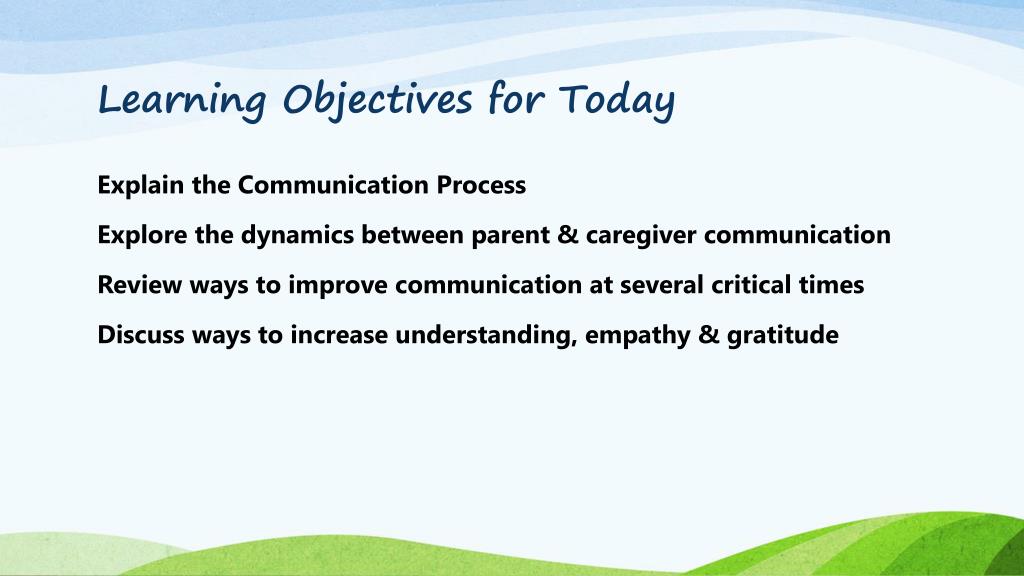 Learning Objectives for Today

Explain the Communication Process

Explore the dynamics between parent & caregiver communication

Review ways to improve communication at several critical times

Discuss ways to increase understanding, empathy & gratitude